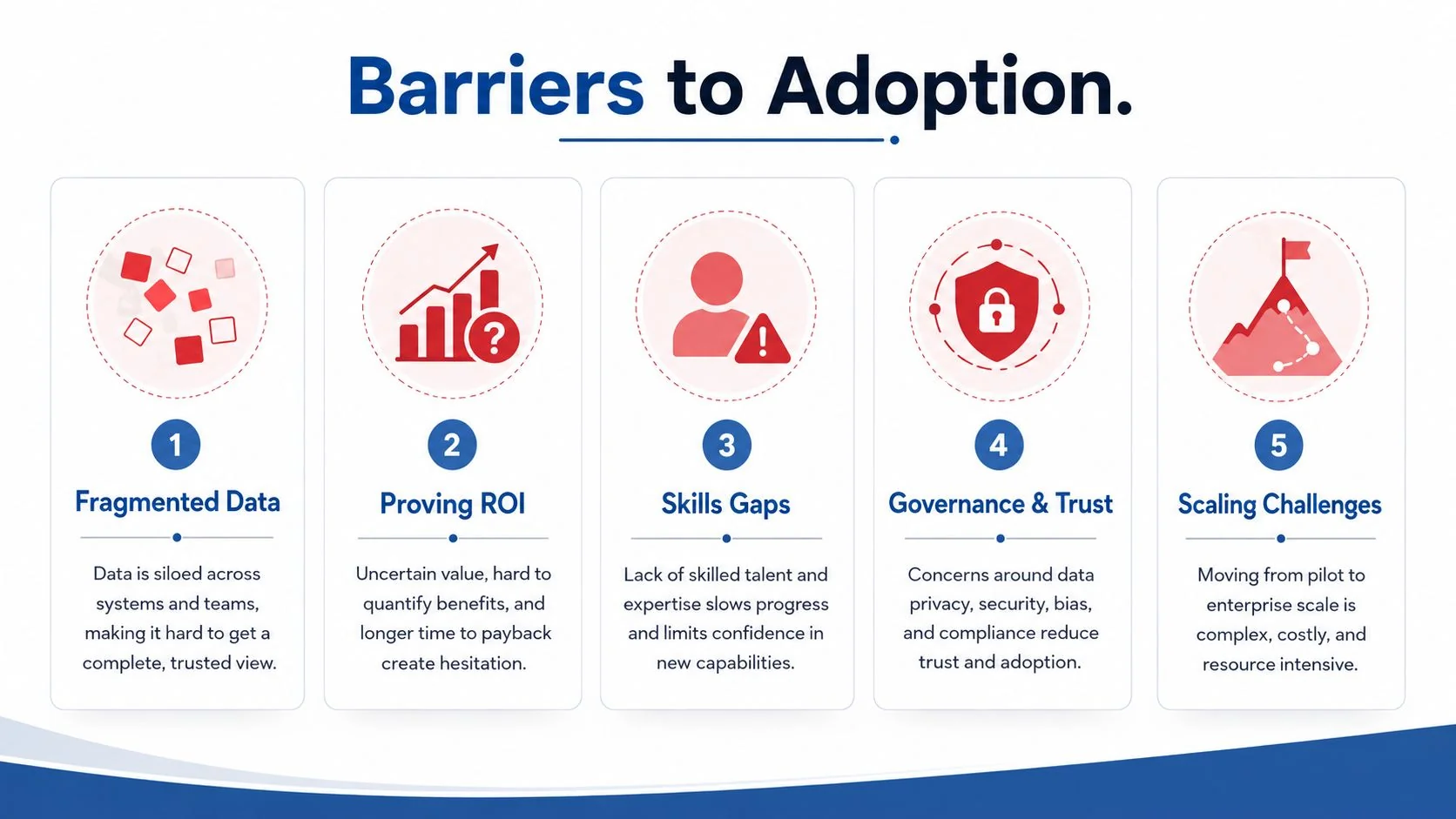 Barriers to Adoption.

1
Fragmented Data
Data is siloed across systems and teams, making it hard to get a complete, trusted view.

2
Proving ROI
Uncertain value, hard to quantify benefits, and longer time to payback create hesitation.

3
Skills Gaps
Lack of skilled talent and expertise slows progress and limits confidence in new capabilities.

4
Governance & Trust
Concerns around data privacy, security, bias, and compliance reduce trust and adoption.

5
Scaling Challenges
Moving from pilot to enterprise scale is complex, costly, and resource intensive.